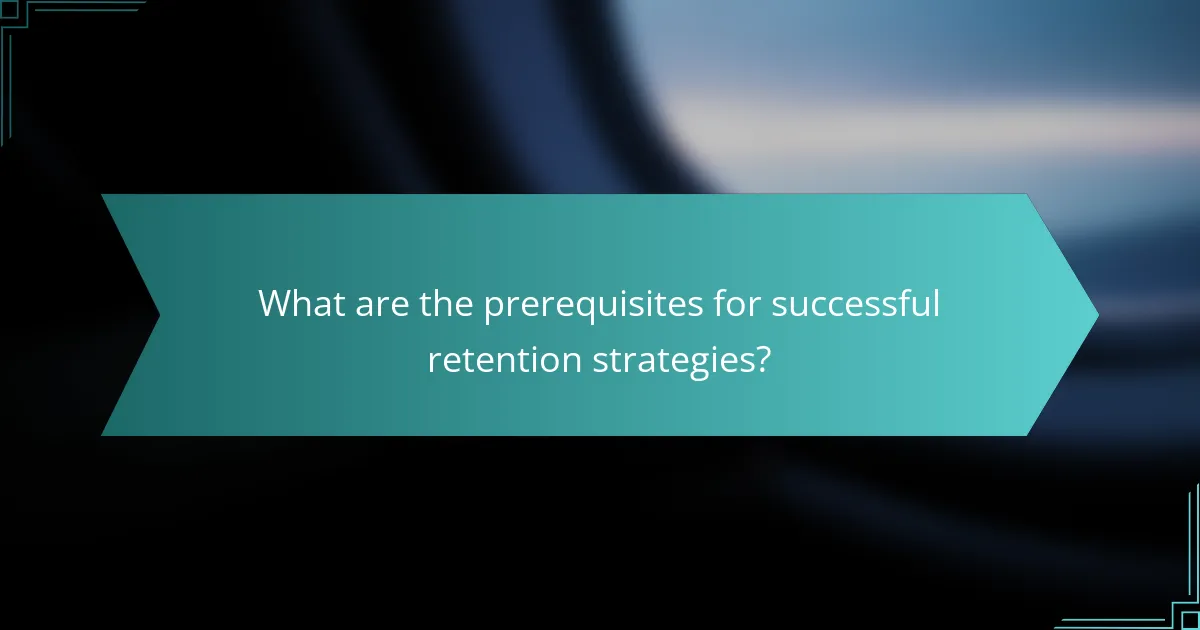 What are the prerequisites for successful retention strategies?